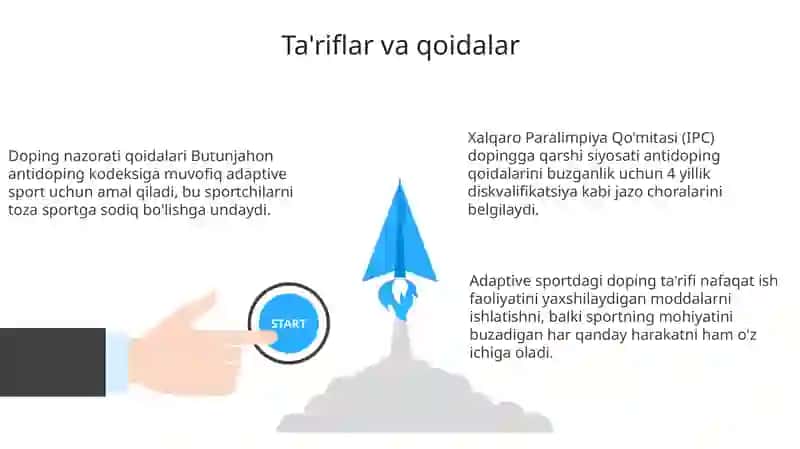 Ta'riflar va qoidalar

Doping nazorati qoidalari Butunjahon antidoping kodeksiga muvofiq adaptive sport uchun amal qiladi, bu sportchilarni toza sportga sodiq bo'lishga undaydi.

START

Xalqaro Paralimpiya Qo'mitasi (IPC) dopingga qarshi siyosati antidoping qoidalarini buzganlik uchun 4 yillik diskvalifikatsiya kabi jazo choralarini belgilaydi.

Adaptive sportdagi doping ta'rifi nafaqat ish faoliyatini yaxshilaydigan moddalarni ishlatishni, balki sportning mohiyatini buzadigan har qanday harakatni ham o'z ichiga oladi.